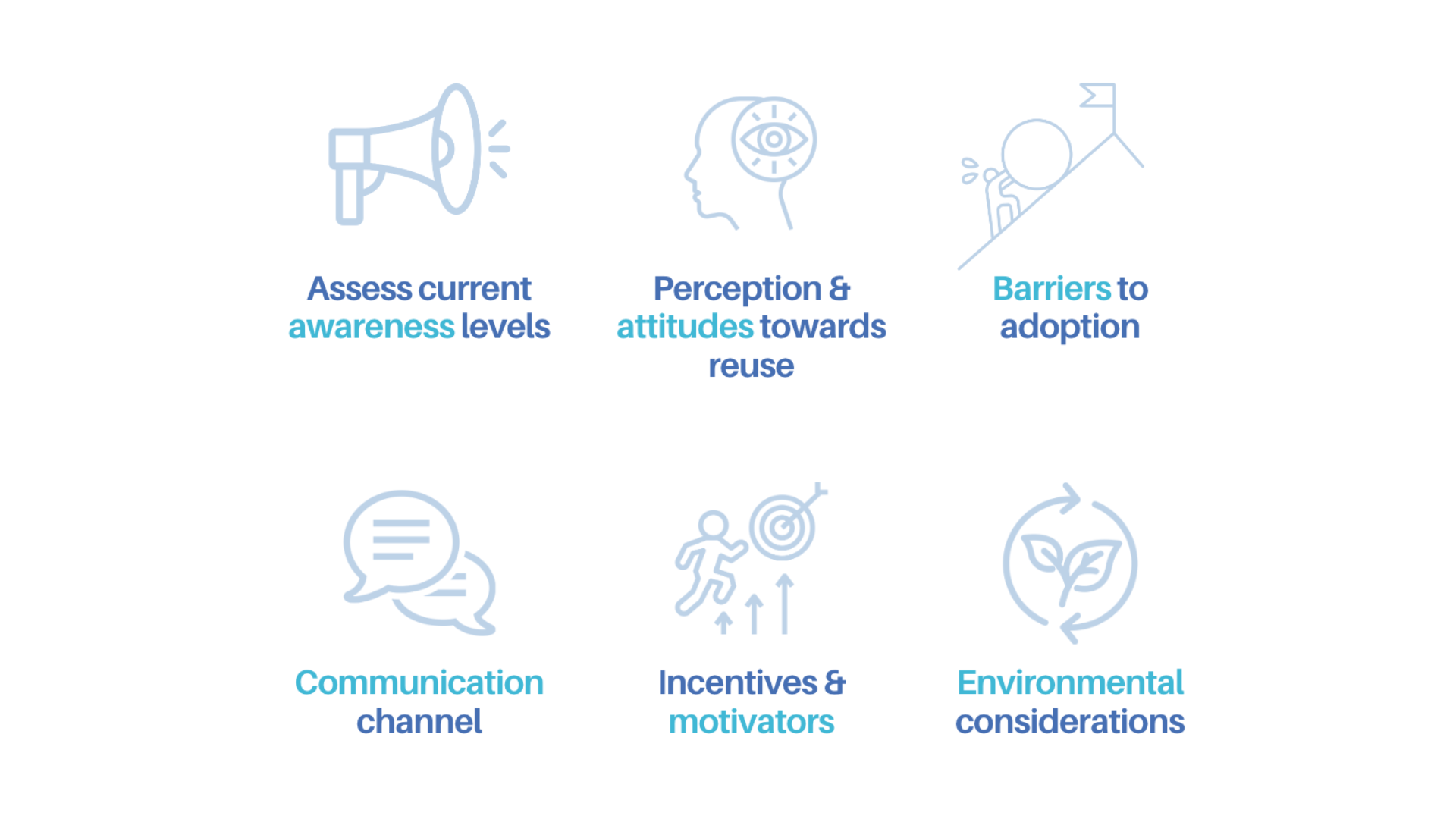 Assess current awareness levels

Perception & attitudes towards reuse

Barriers to adoption

Communication channel

Incentives & motivators

Environmental considerations